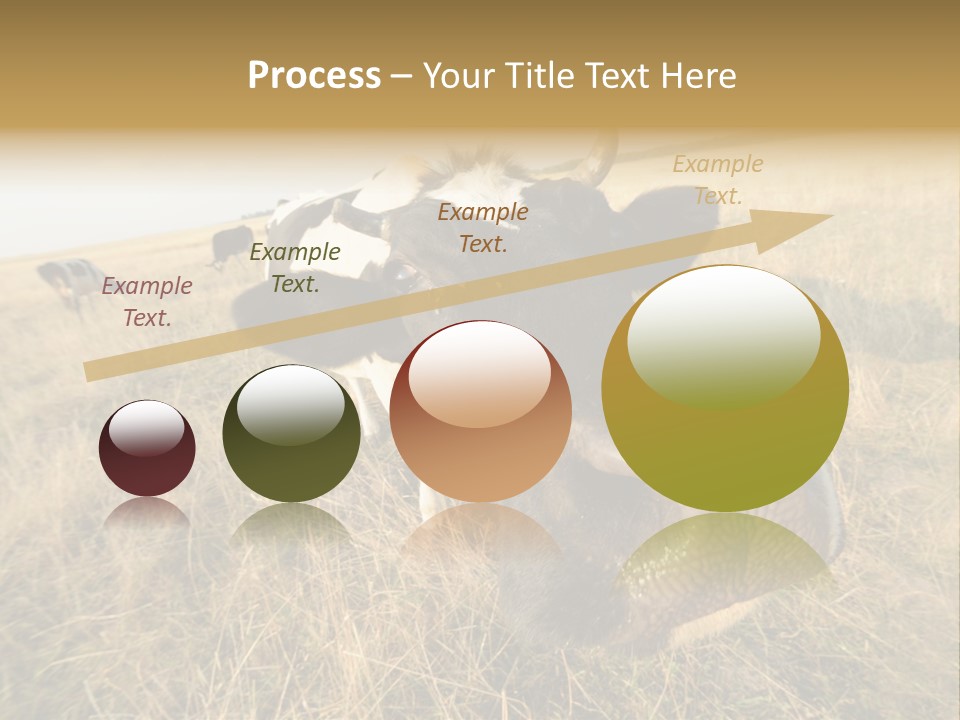 Process – Your Title Text Here

Example Text.

Example Text.

Example Text.

Example Text.